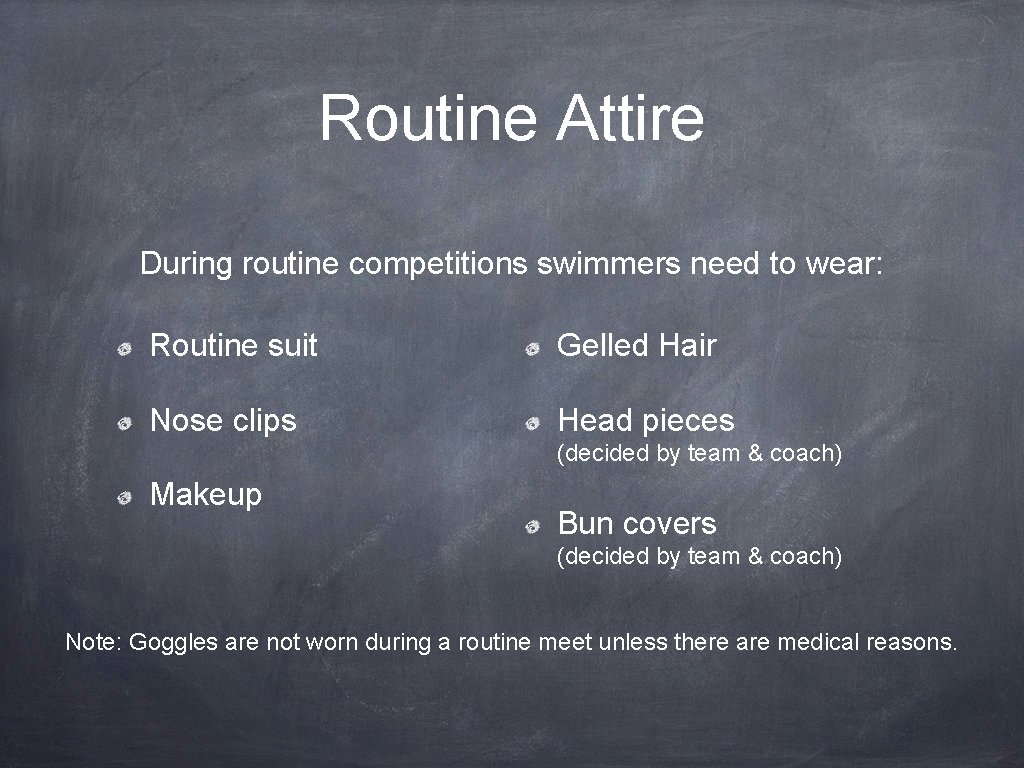 Routine Attire

During routine competitions swimmers need to wear:

Routine suit

Nose clips

Makeup

Gelled Hair

Head pieces
(decided by team & coach)

Bun covers
(decided by team & coach)

Note: Goggles are not worn during a routine meet unless there are medical reasons.